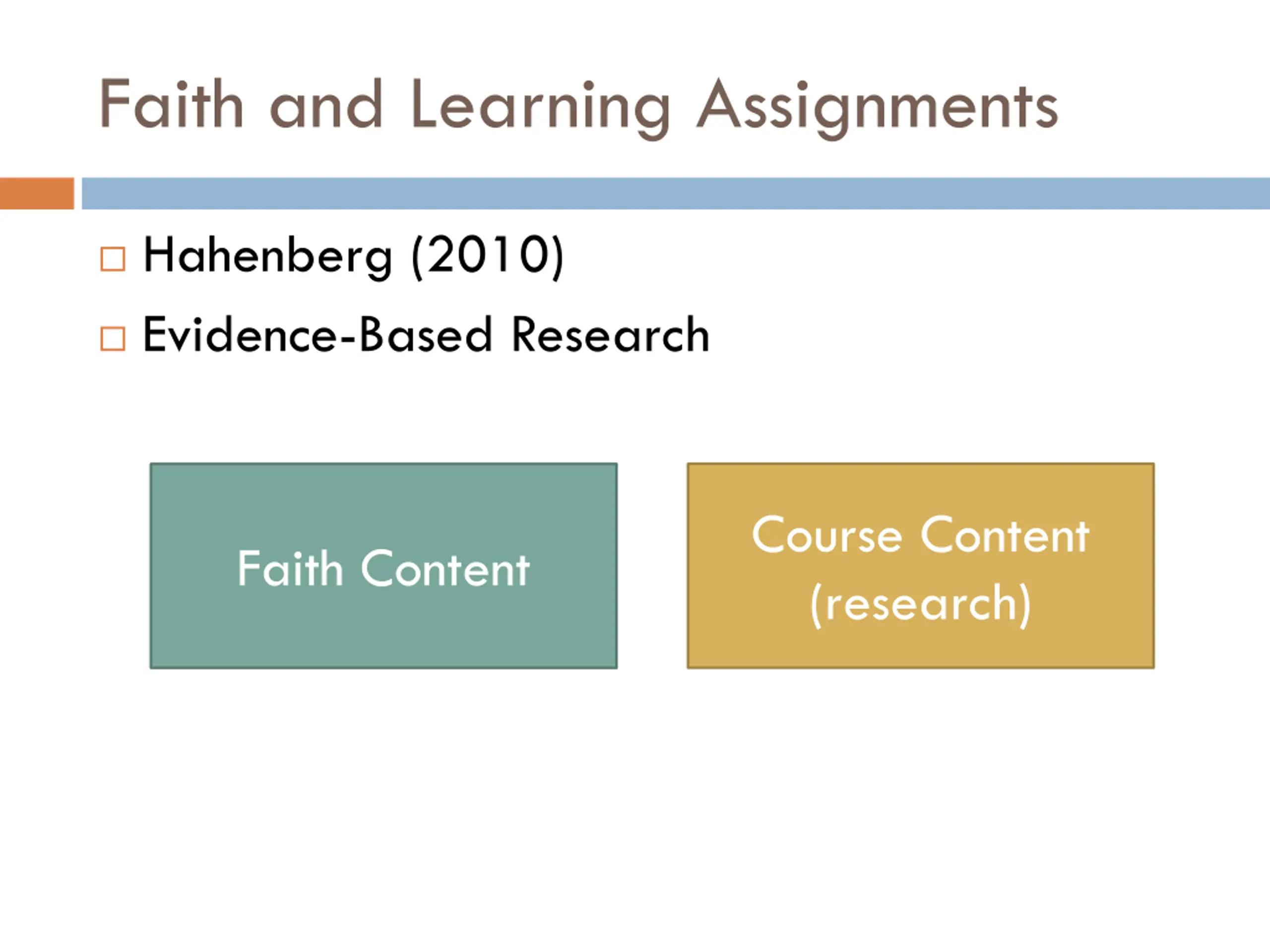 Faith and Learning Assignments

□ Hahenberg (2010)
□ Evidence-Based Research

Faith Content

Course Content (research)